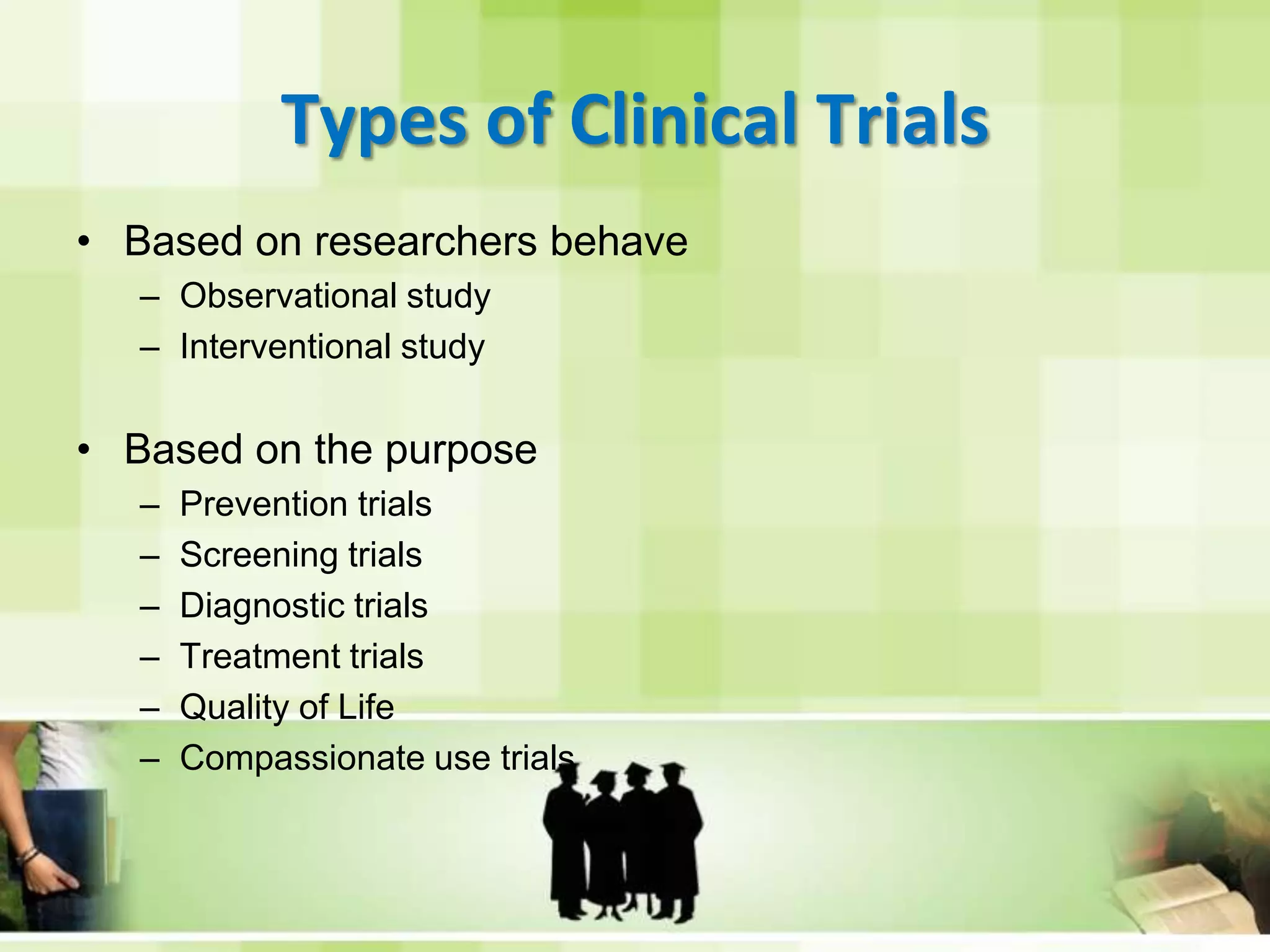 Types of Clinical Trials

• Based on researchers behave
– Observational study
– Interventional study

• Based on the purpose
– Prevention trials
– Screening trials
– Diagnostic trials
– Treatment trials
– Quality of Life
– Compassionate use trials